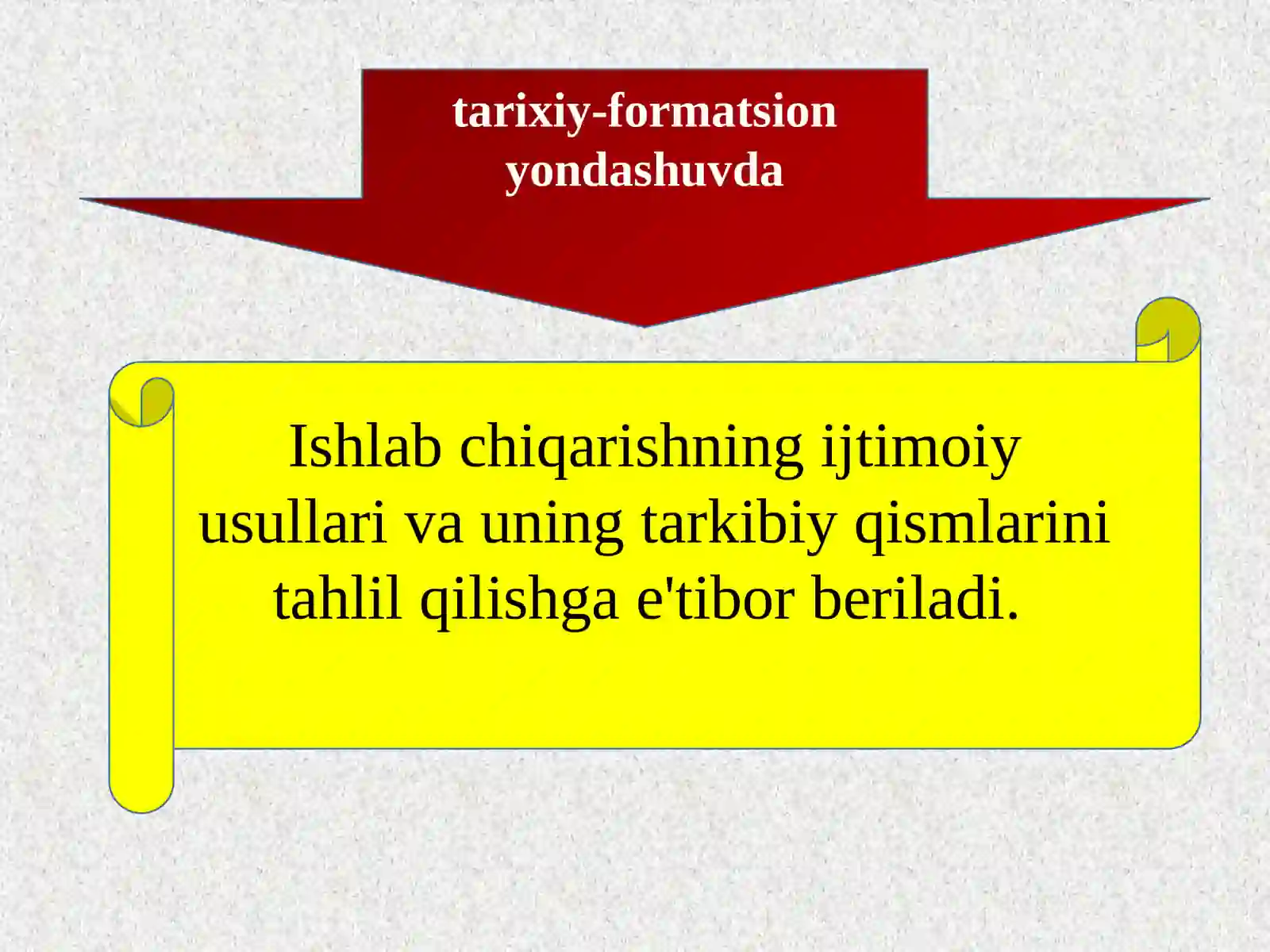 tarixiy-formatsion yondashuvda

Ishlab chiqarishning ijtimoiy usullari va uning tarkibiy qismlarini tahlil qilishga e'tibor beriladi.